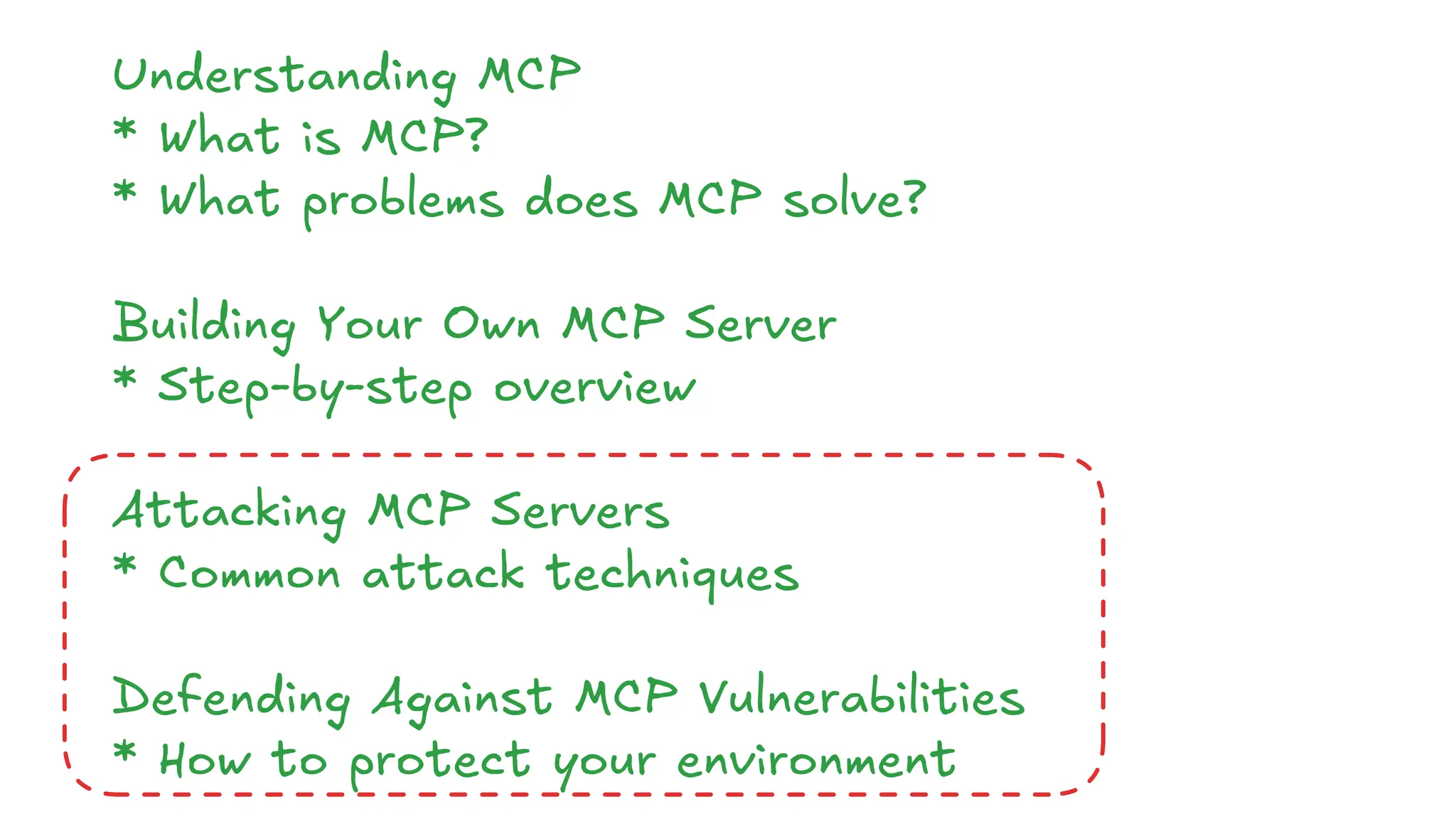 Understanding MCP
* What is MCP?
* What problems does MCP solve?

Building Your Own MCP Server
* Step-by-step overview

Attacking MCP Servers
* Common attack techniques

Defending Against MCP Vulnerabilities
* How to protect your environment